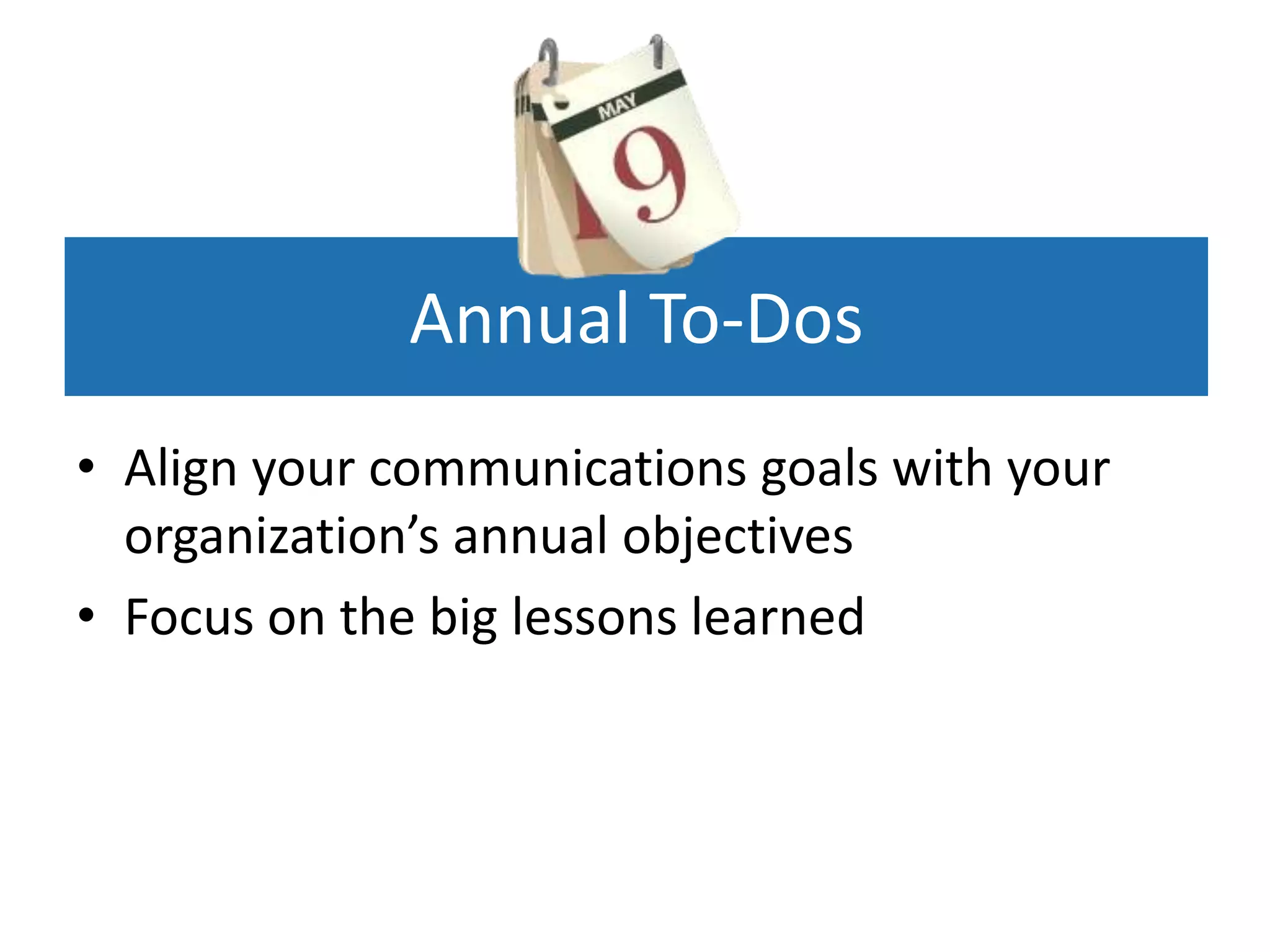 MAY
9

Annual To-Dos

• Align your communications goals with your organization’s annual objectives
• Focus on the big lessons learned